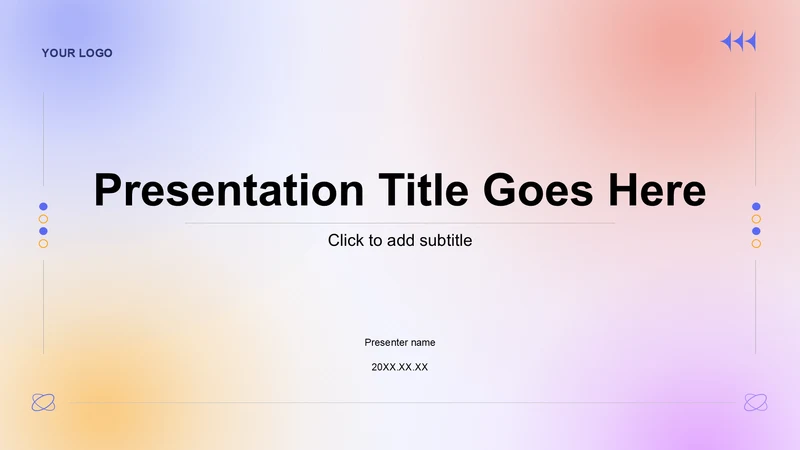 YOUR LOGO

Presentation Title Goes Here

Click to add subtitle

Presenter name

20XX.XX.XX